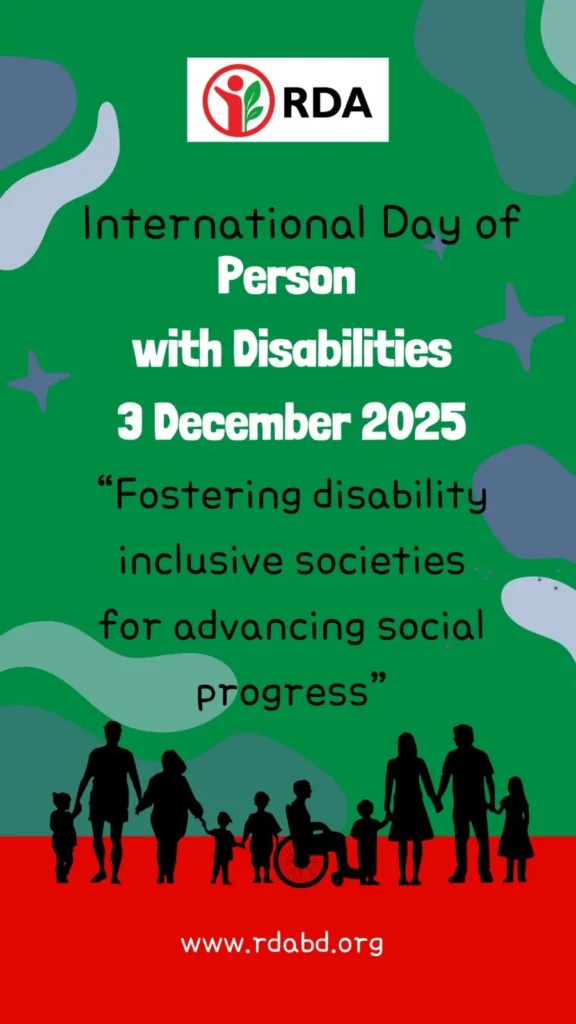 RDA

International Day of
Person
with Disabilities
3 December 2025

“Fostering disability inclusive societies for advancing social progress”

www.rdabd.org